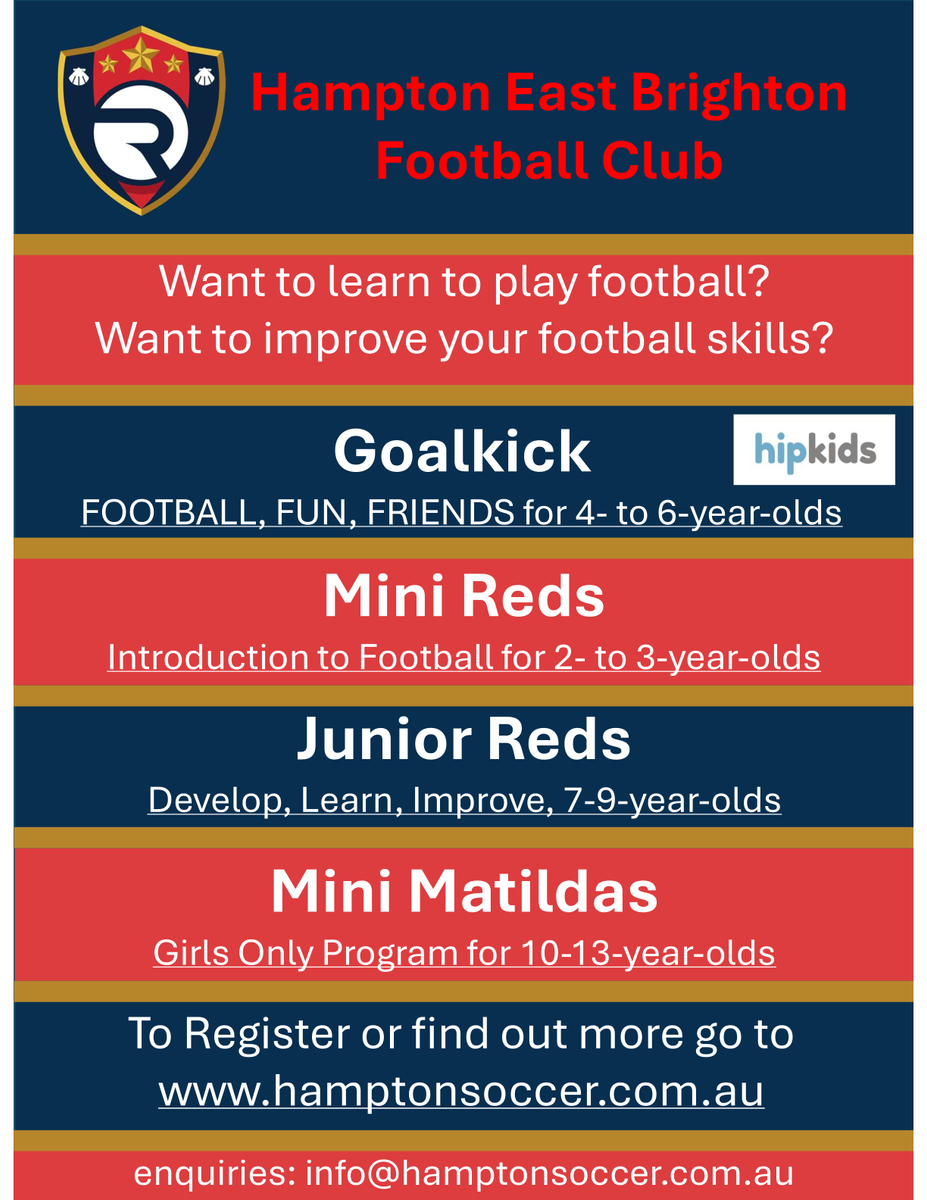 R

Hampton East Brighton Football Club

Want to learn to play football?
Want to improve your football skills?

Goalkick

hipkids

FOOTBALL, FUN, FRIENDS for 4- to 6-year-olds

Mini Reds

Introduction to Football for 2- to 3-year-olds

Junior Reds

Develop, Learn, Improve, 7-9-year-olds

Mini Matildas

Girls Only Program for 10-13-year-olds

To Register or find out more go to
www.hamptonsoccer.com.au

enquiries: info@hamptonsoccer.com.au